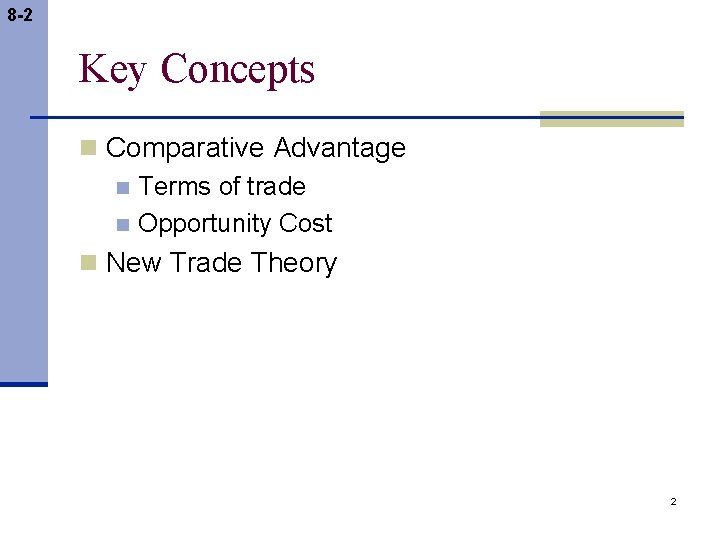 8-2

Key Concepts

Comparative Advantage
Terms of trade
Opportunity Cost
New Trade Theory

2